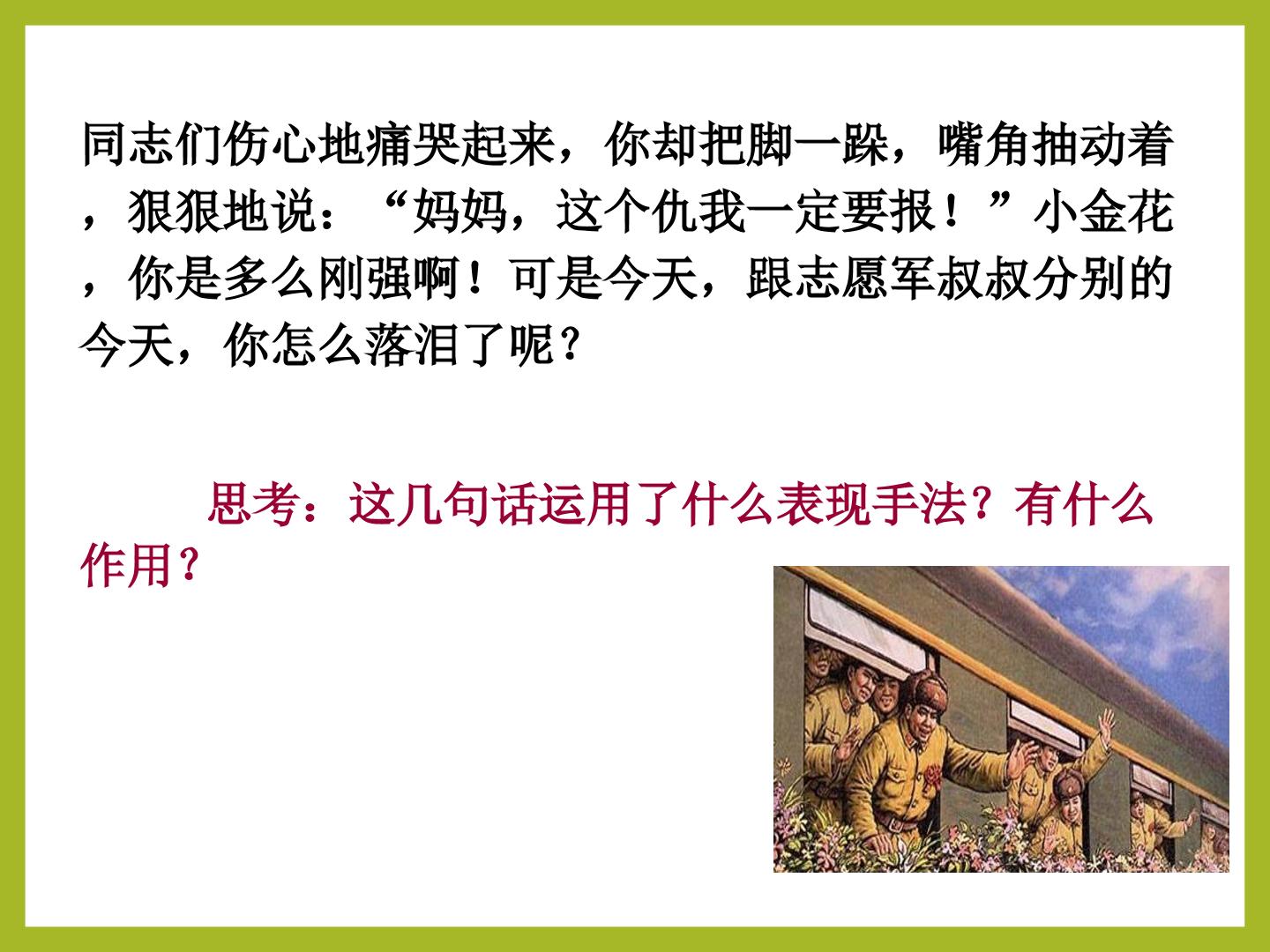 同志们伤心地痛哭起来，你却把脚一跺，嘴角抽动着，狠狠地说：“妈妈，这个仇我一定要报！”小金花，你是多么刚强啊！可是今天，跟志愿军叔叔分别的今天，你怎么落泪了呢？

思考：这几句话运用了什么表现手法？有什么作用？